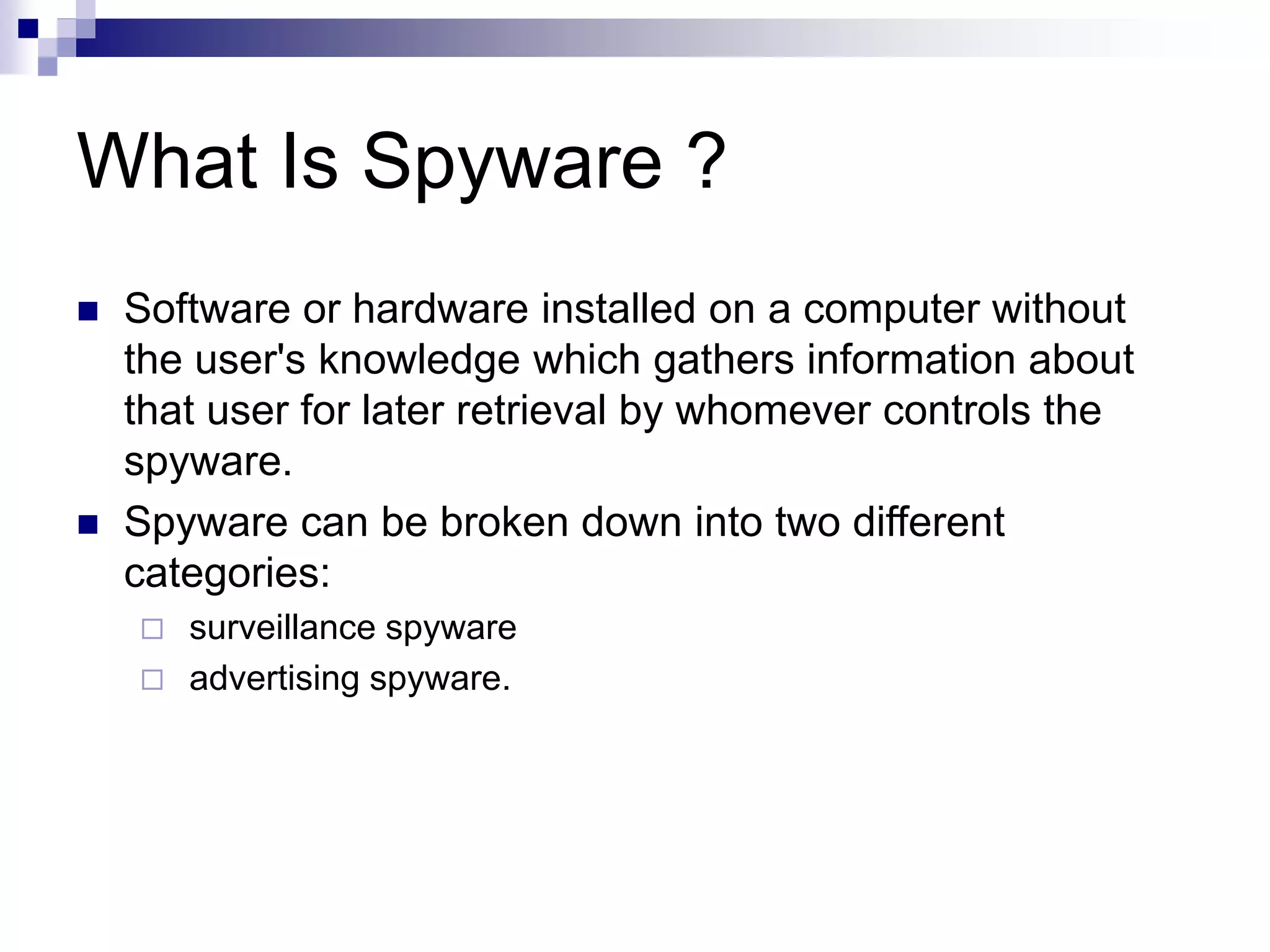 What Is Spyware ?

■ Software or hardware installed on a computer without the user's knowledge which gathers information about that user for later retrieval by whomever controls the spyware.

■ Spyware can be broken down into two different categories:

□ surveillance spyware

□ advertising spyware.